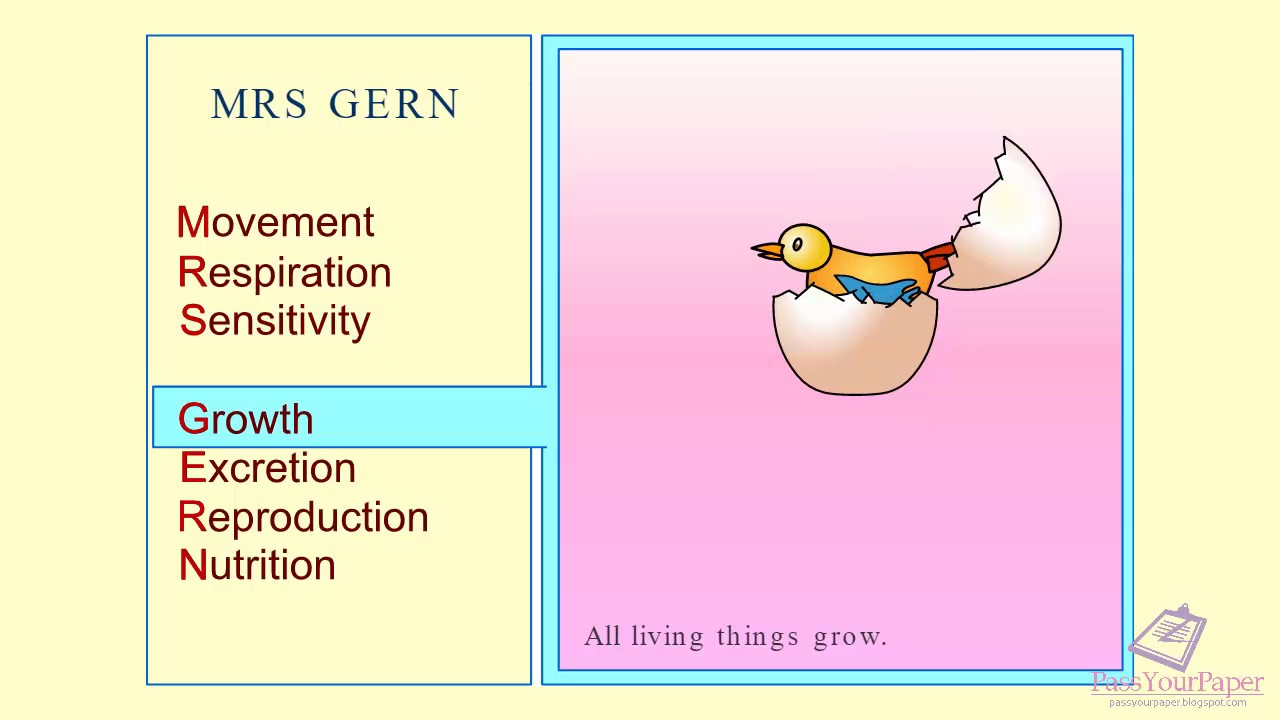 MRS GERN

Movement
Respiration
Sensitivity

Growth
Excretion
Reproduction
Nutrition

All living things grow.

PassYourPaper
passyourpaper.blogspot.com